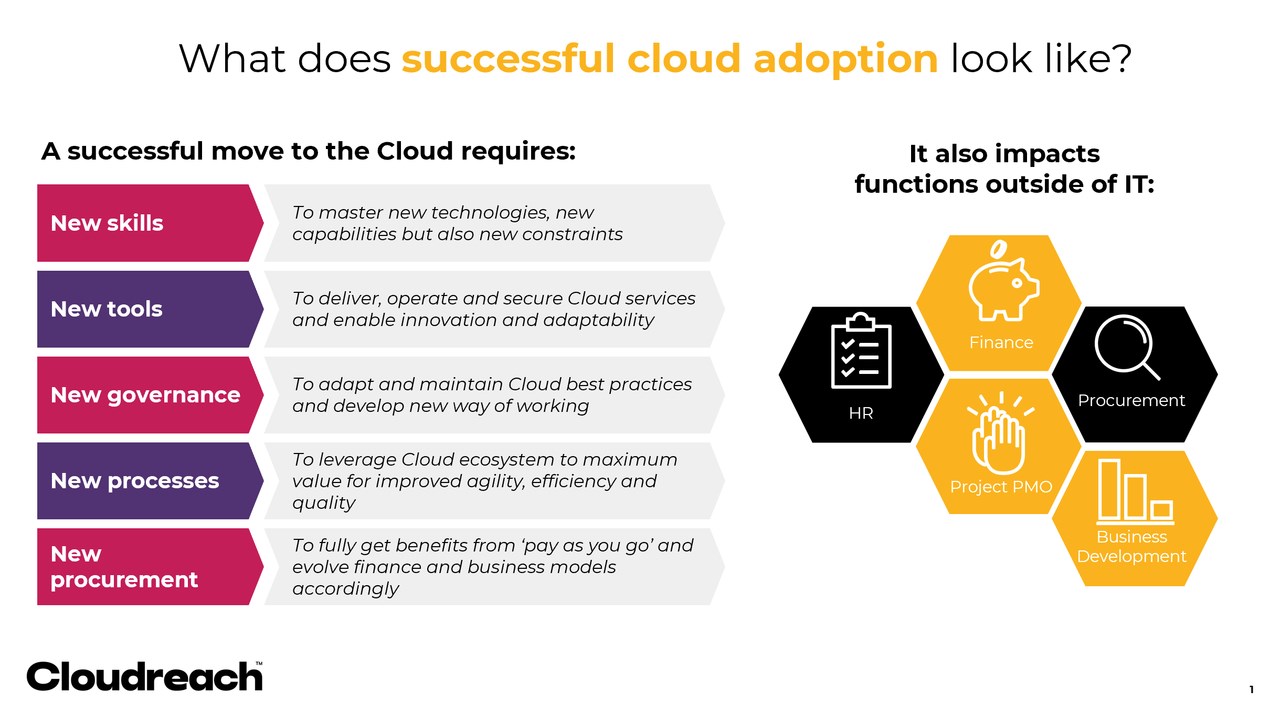 What does successful cloud adoption look like?

A successful move to the Cloud requires:

New skills
To master new technologies, new capabilities but also new constraints

New tools
To deliver, operate and secure Cloud services and enable innovation and adaptability

New governance
To adapt and maintain Cloud best practices and develop new way of working

New processes
To leverage Cloud ecosystem to maximum value for improved agility, efficiency and quality

New procurement
To fully get benefits from 'pay as you go' and evolve finance and business models accordingly

It also impacts functions outside of IT:

Finance

HR

Procurement

Project PMO

Business Development

Cloudreach™

1